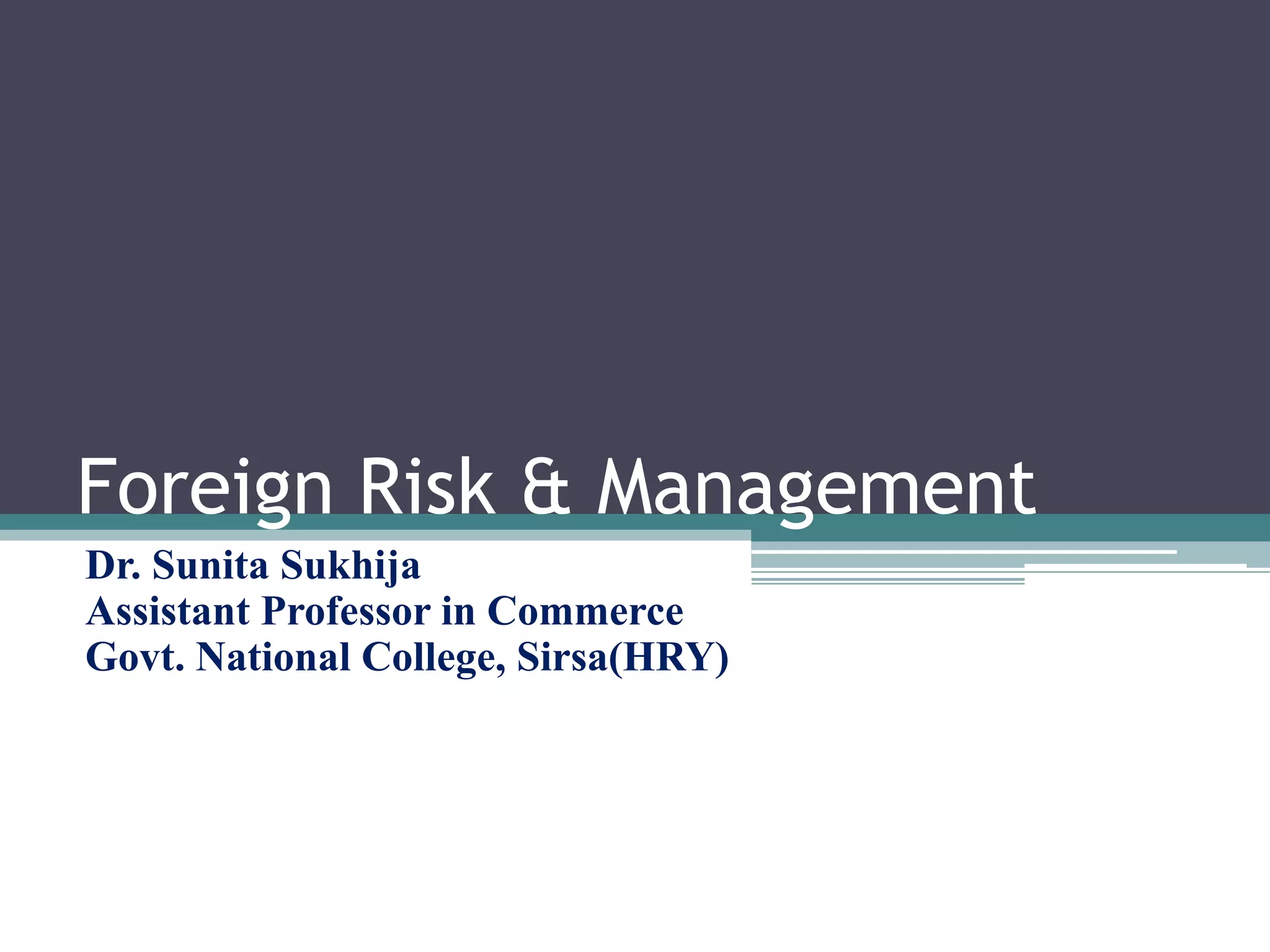 Foreign Risk & Management

Dr. Sunita Sukhija
Assistant Professor in Commerce
Govt. National College, Sirsa(HRY)